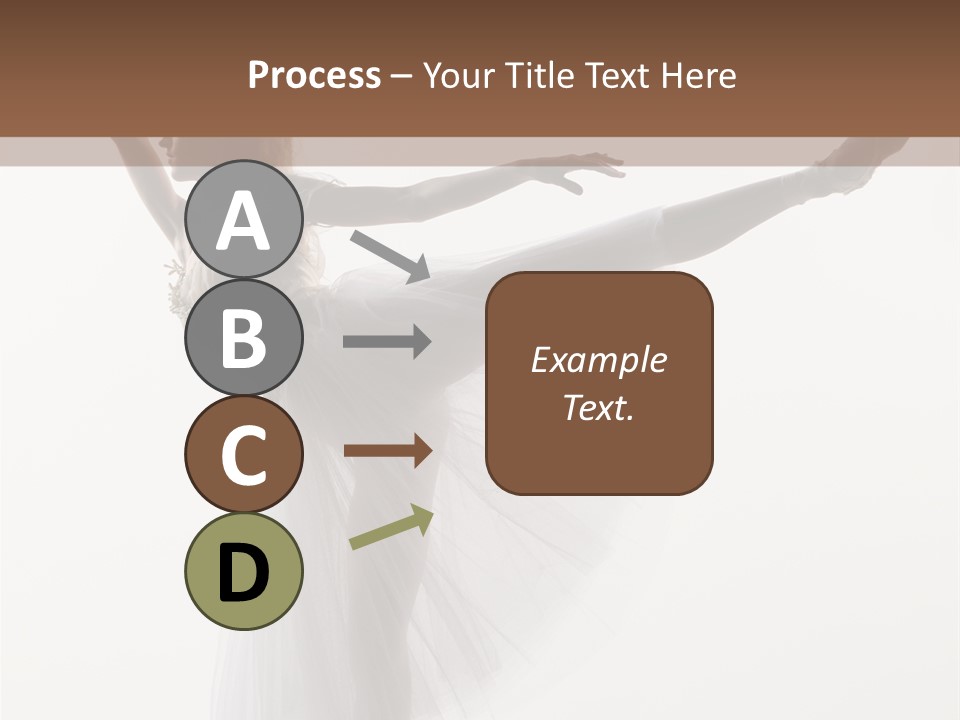 Process – Your Title Text Here

A

B

C

D

Example Text.